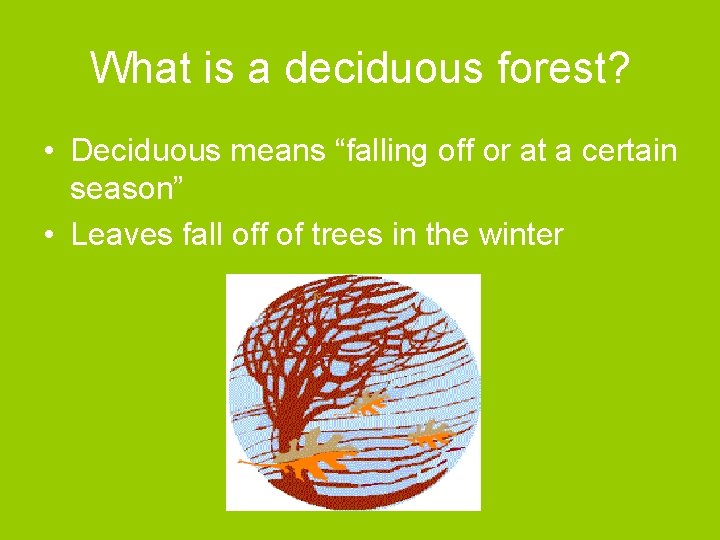 What is a deciduous forest?

• Deciduous means “falling off or at a certain season”

• Leaves fall off of trees in the winter